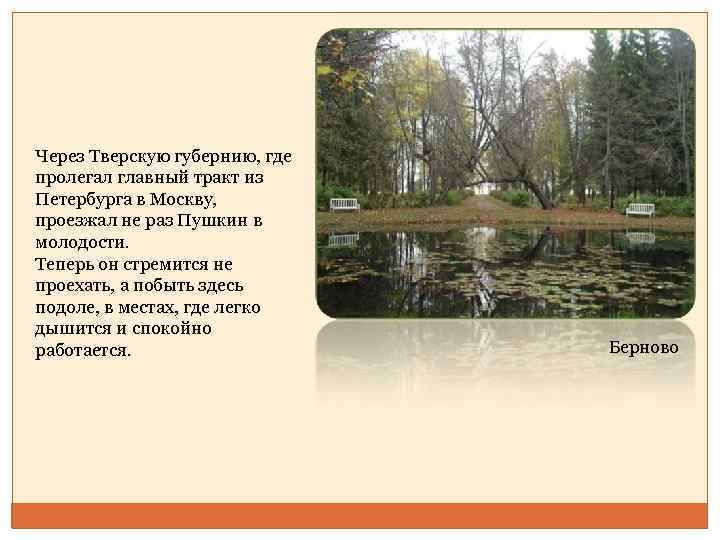 Через Тверскую губернию, где пролегал главный тракт из Петербурга в Москву, проезжал не раз Пушкин в молодости.
Теперь он стремится не проехать, а побыть здесь подоле, в местах, где легко дышится и спокойно работается.

Берново